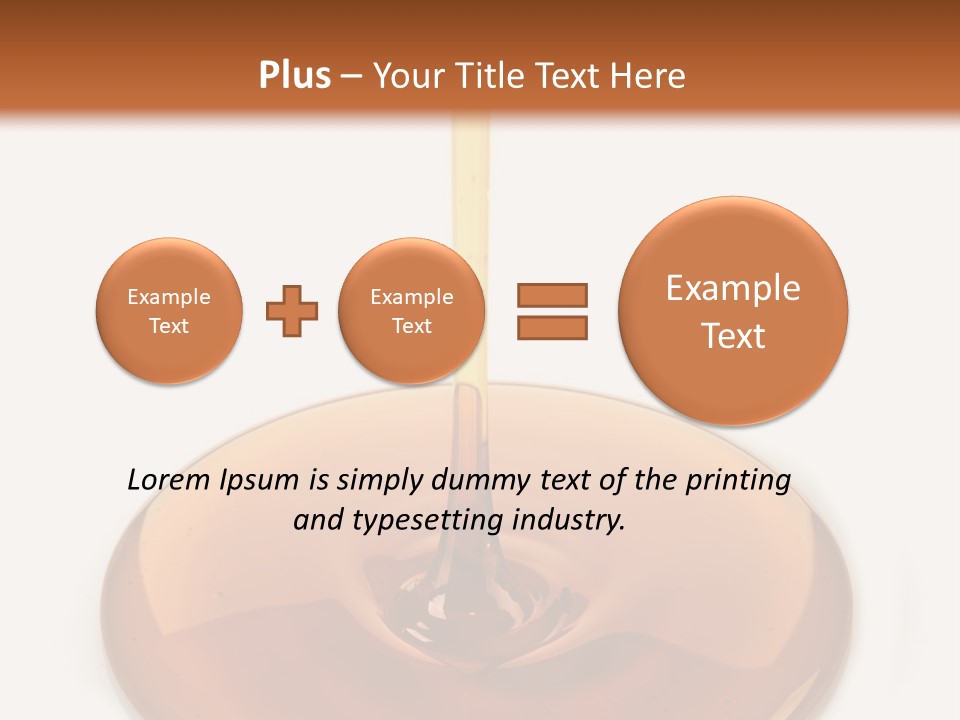 Plus – Your Title Text Here

Example Text

Example Text

Example Text

Lorem Ipsum is simply dummy text of the printing and typesetting industry.